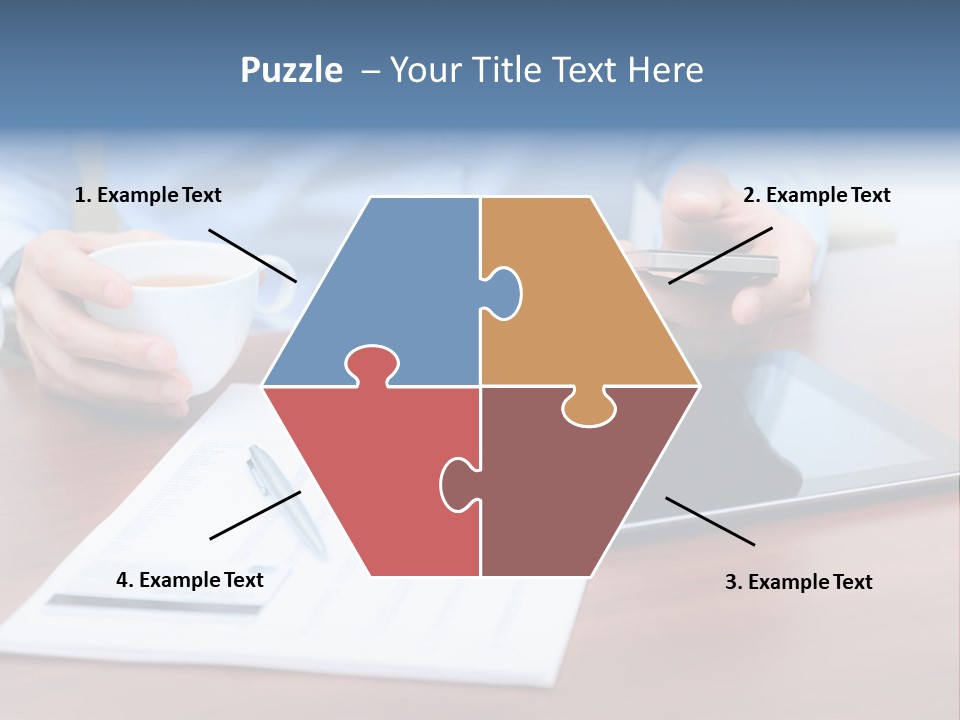 Puzzle – Your Title Text Here

1. Example Text

2. Example Text

4. Example Text

3. Example Text